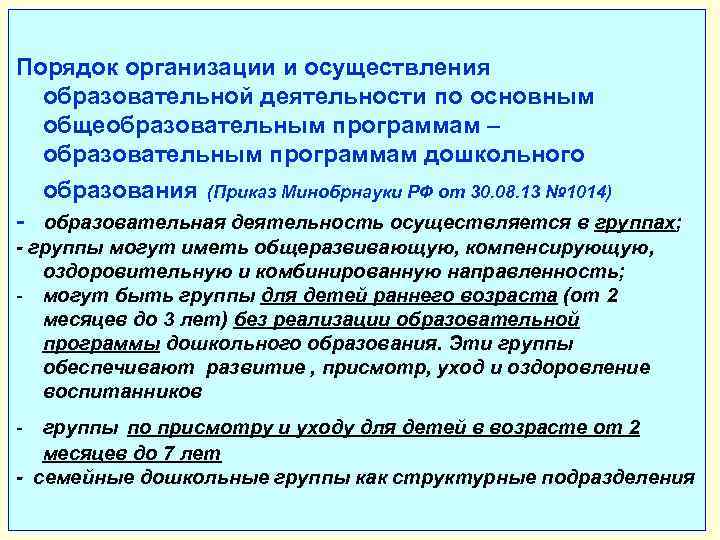 Порядок организации и осуществления образовательной деятельности по основным общеобразовательным программам – образовательным программам дошкольного образования (Приказ Минобрнауки РФ от 30.08.13 №1014)

- образовательная деятельность осуществляется в группах;
- группы могут иметь общеразвивающую, компенсирующую, оздоровительную и комбинированную направленность;
- могут быть группы для детей раннего возраста (от 2 месяцев до 3 лет) без реализации образовательной программы дошкольного образования. Эти группы обеспечивают развитие , присмотр, уход и оздоровление воспитанников

- группы по присмотру и уходу для детей в возрасте от 2 месяцев до 7 лет
- семейные дошкольные группы как структурные подразделения